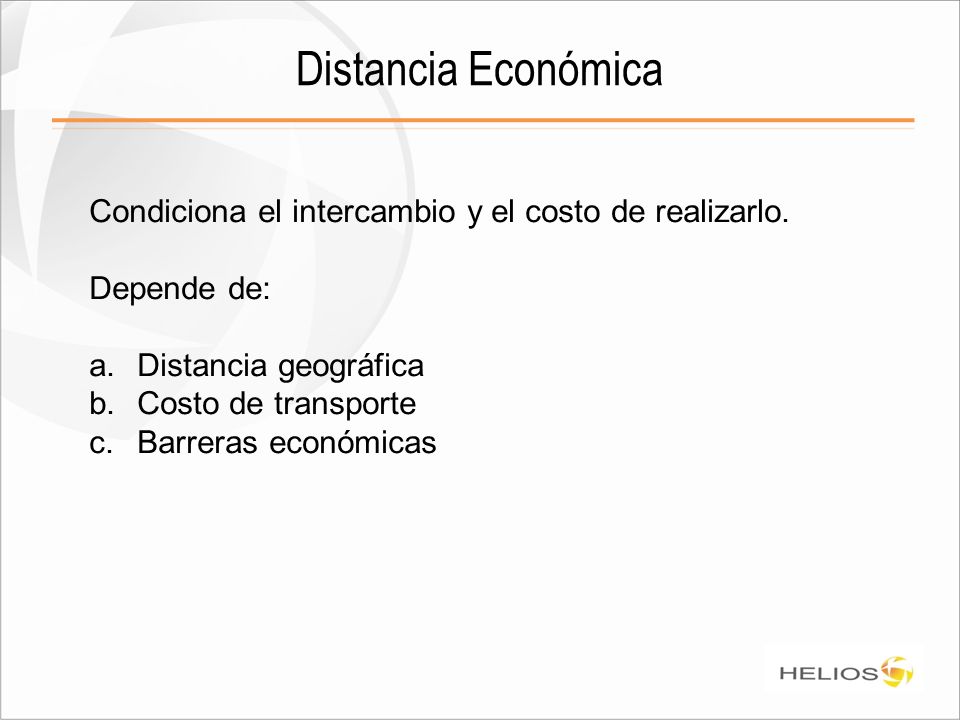 Distancia Económica

Condiciona el intercambio y el costo de realizarlo.

Depende de:

a. Distancia geográfica
b. Costo de transporte
c. Barreras económicas

HELIOS